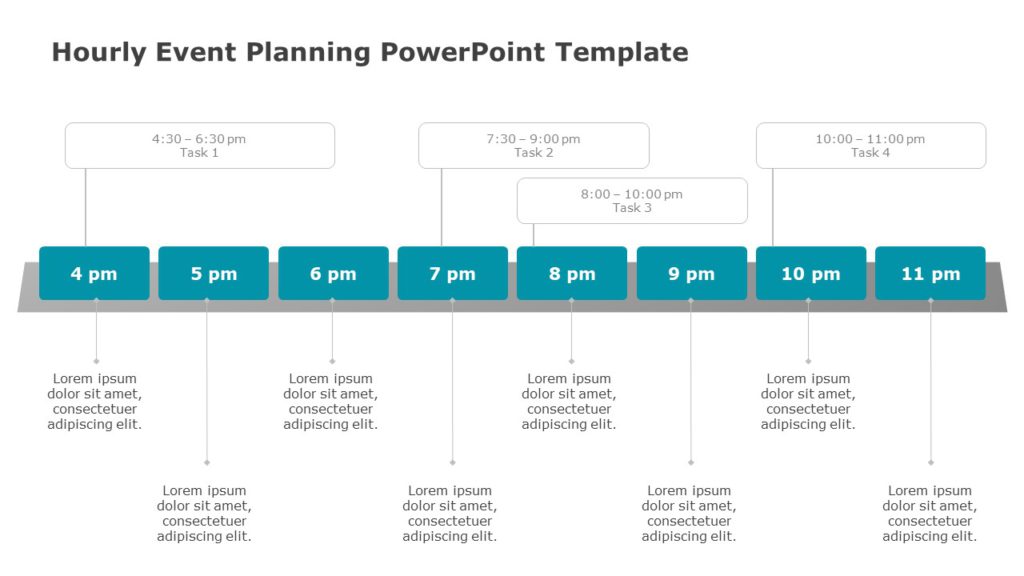 Hourly Event Planning PowerPoint Template

4:30 – 6:30 pm
Task 1

7:30 – 9:00 pm
Task 2

8:00 – 10:00 pm
Task 3

10:00 – 11:00 pm
Task 4

4 pm

5 pm

6 pm

7 pm

8 pm

9 pm

10 pm

11 pm

Lorem ipsum dolor sit amet, consectetuer adipiscing elit.

Lorem ipsum dolor sit amet, consectetuer adipiscing elit.

Lorem ipsum dolor sit amet, consectetuer adipiscing elit.

Lorem ipsum dolor sit amet, consectetuer adipiscing elit.

Lorem ipsum dolor sit amet, consectetuer adipiscing elit.

Lorem ipsum dolor sit amet, consectetuer adipiscing elit.

Lorem ipsum dolor sit amet, consectetuer adipiscing elit.

Lorem ipsum dolor sit amet, consectetuer adipiscing elit.